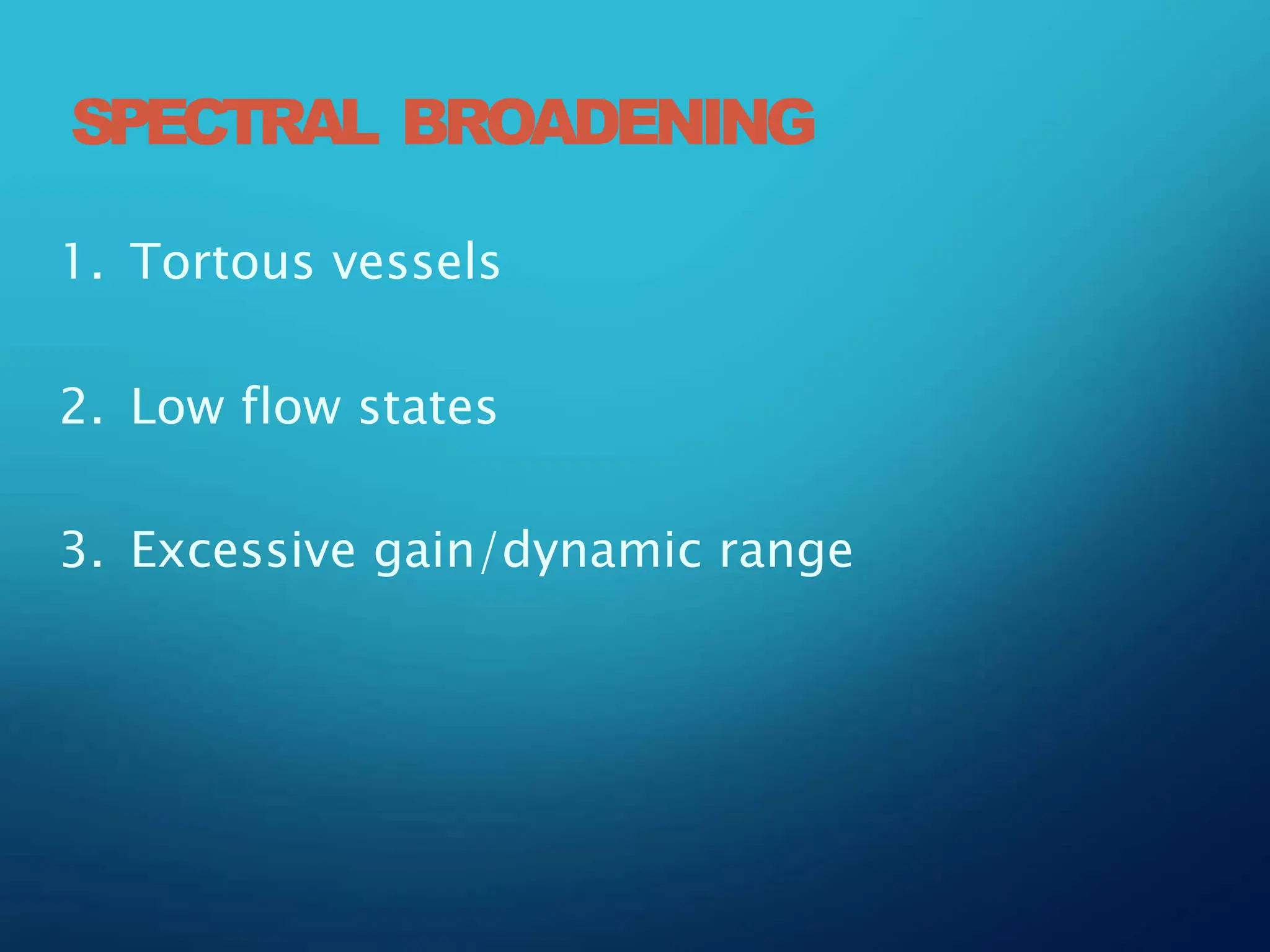 SPECTRAL BROADENING

1. Tortous vessels

2. Low flow states

3. Excessive gain/dynamic range